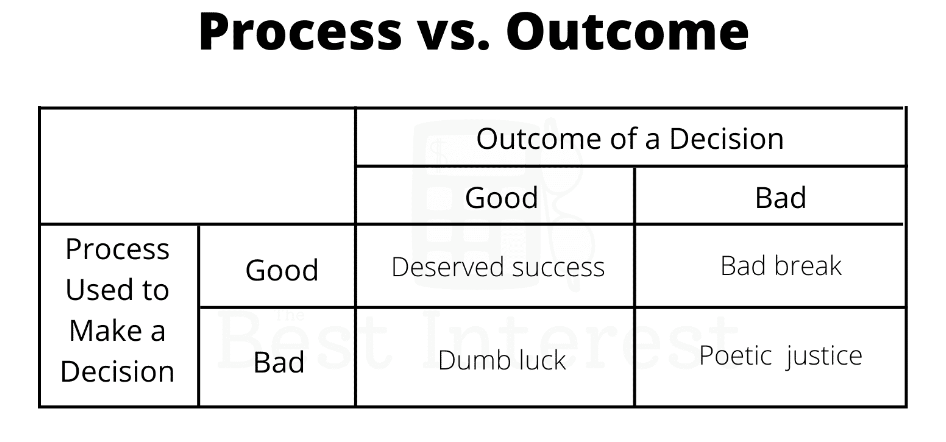 Process vs. Outcome

| | | Outcome of a Decision | |
|---|---|---|---|
| | | Good | Bad |
| Process Used to Make a Decision | Good | Deserved success | Bad break |
| | Bad | Dumb luck | Poetic justice |

The Best Interest